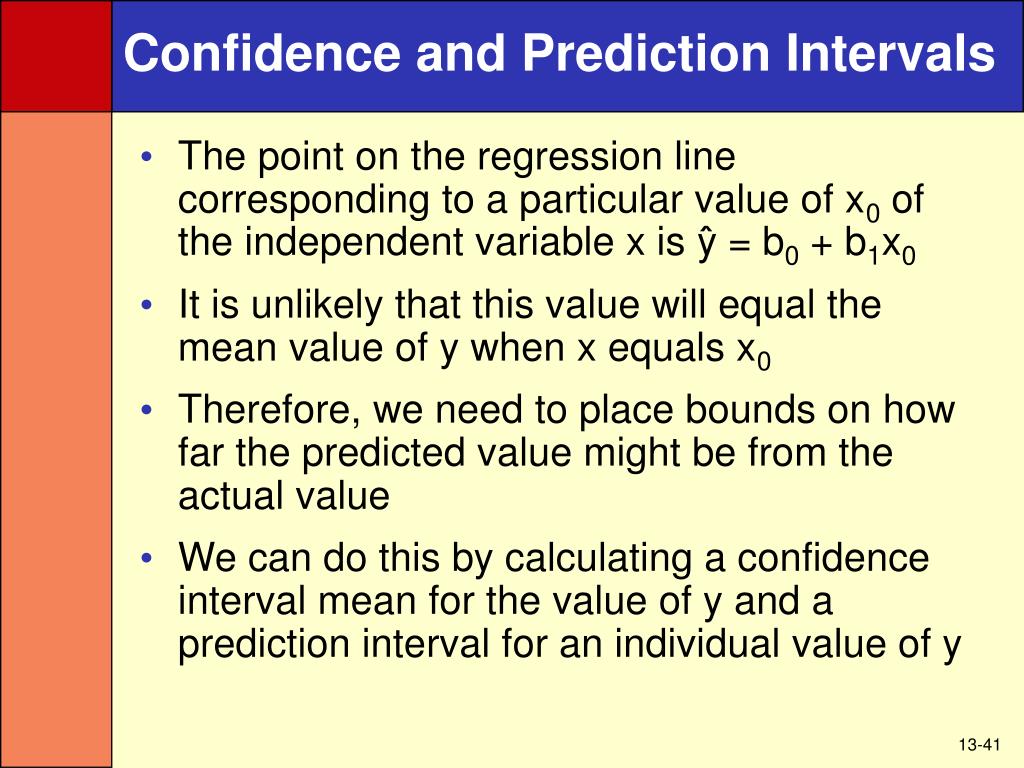 Confidence and Prediction Intervals

• The point on the regression line corresponding to a particular value of $x_0$ of the independent variable x is $\hat{y} = b_0 + b_1x_0$

• It is unlikely that this value will equal the mean value of y when x equals $x_0$

• Therefore, we need to place bounds on how far the predicted value might be from the actual value

• We can do this by calculating a confidence interval mean for the value of y and a prediction interval for an individual value of y

13-41